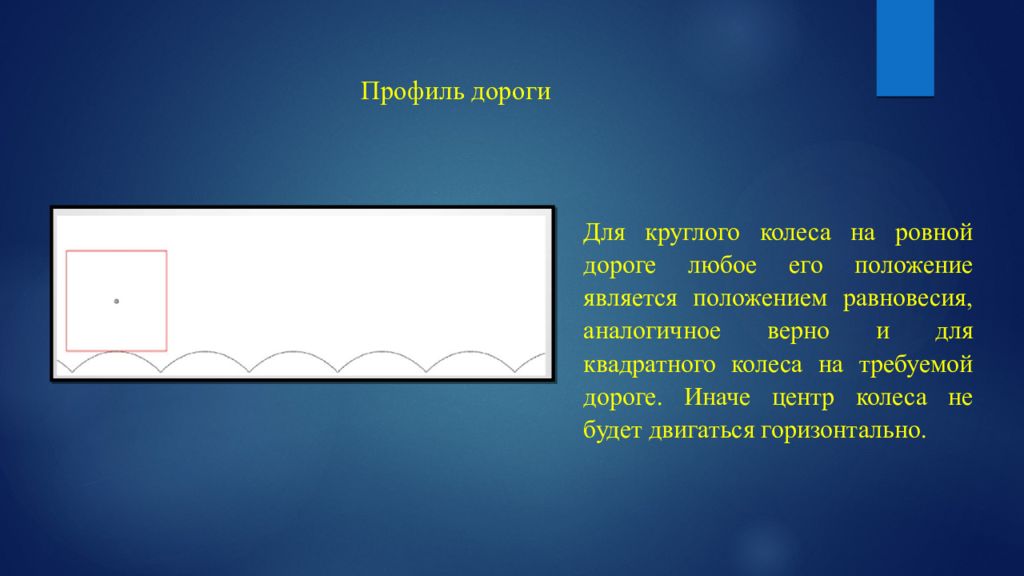 Профиль дороги

Для круглого колеса на ровной дороге любое его положение является положением равновесия, аналогичное верно и для квадратного колеса на требуемой дороге. Иначе центр колеса не будет двигаться горизонтально.